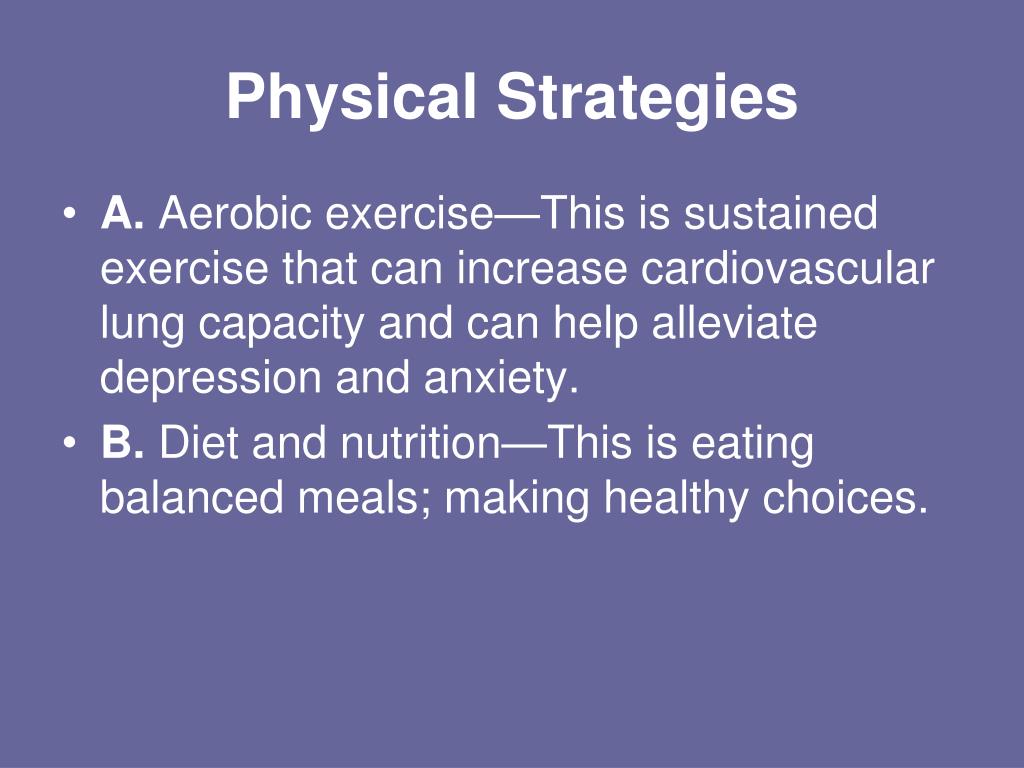 Physical Strategies

• A. Aerobic exercise—This is sustained exercise that can increase cardiovascular lung capacity and can help alleviate depression and anxiety.
• B. Diet and nutrition—This is eating balanced meals; making healthy choices.